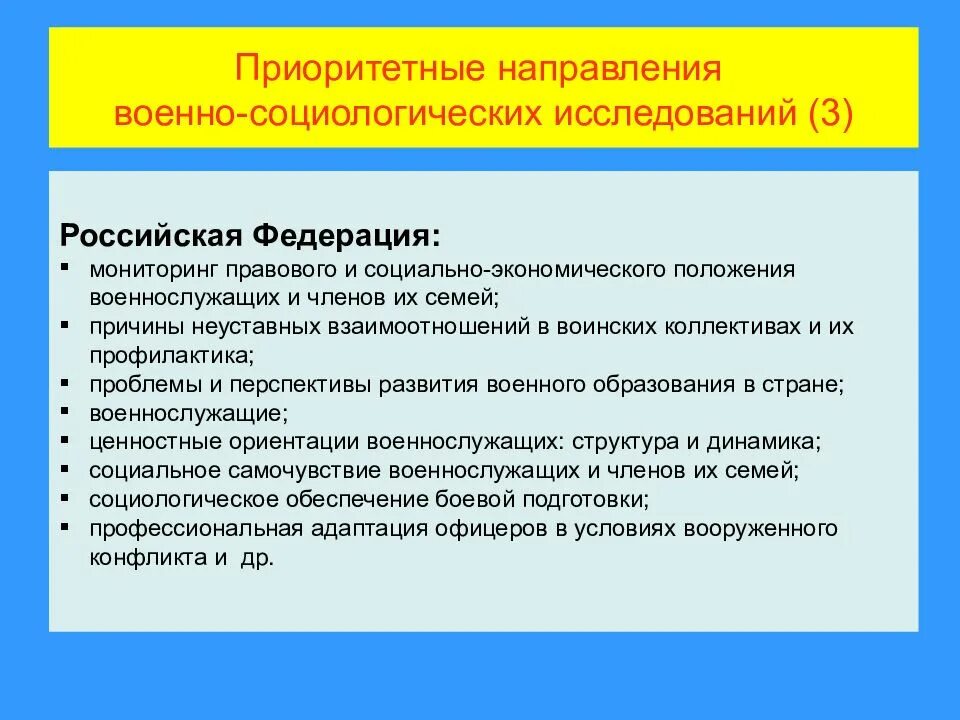 Приоритетные направления военно-социологических исследований (3)

Российская Федерация:
- мониторинг правового и социально-экономического положения военнослужащих и членов их семей;
- причины неуставных взаимоотношений в воинских коллективах и их профилактика;
- проблемы и перспективы развития военного образования в стране;
- военнослужащие;
- ценностные ориентации военнослужащих: структура и динамика;
- социальное самочувствие военнослужащих и членов их семей;
- социологическое обеспечение боевой подготовки;
- профессиональная адаптация офицеров в условиях вооруженного конфликта и др.